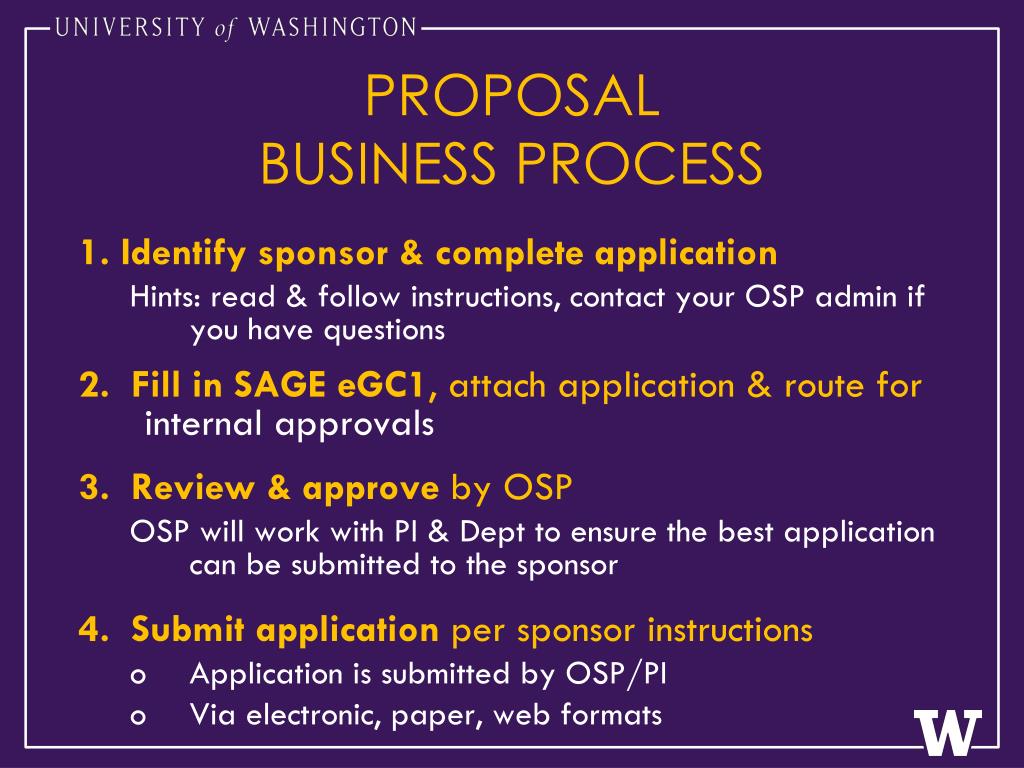 UNIVERSITY of WASHINGTON

PROPOSAL
BUSINESS PROCESS

1. Identify sponsor & complete application

Hints: read & follow instructions, contact your OSP admin if you have questions

2. Fill in SAGE eGC1, attach application & route for internal approvals

3. Review & approve by OSP

OSP will work with PI & Dept to ensure the best application can be submitted to the sponsor

4. Submit application per sponsor instructions

o Application is submitted by OSP/PI
o Via electronic, paper, web formats

W